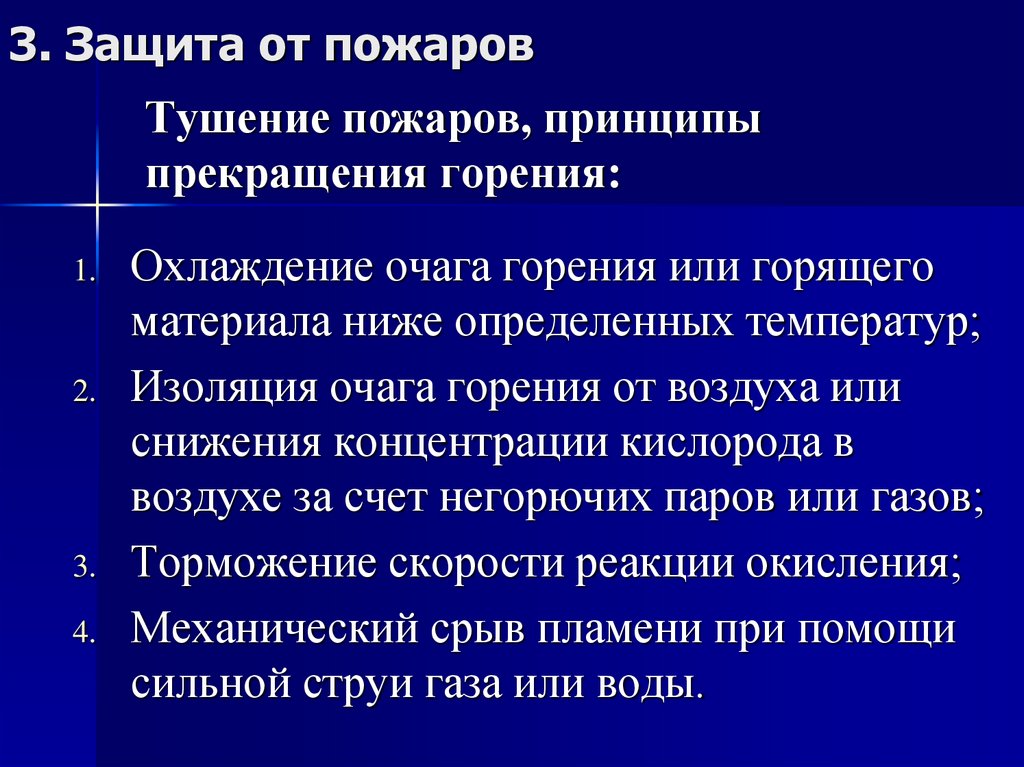 3. Защита от пожаров

Тушение пожаров, принципы прекращения горения:

1. Охлаждение очага горения или горящего материала ниже определенных температур;
2. Изоляция очага горения от воздуха или снижения концентрации кислорода в воздухе за счет негорючих паров или газов;
3. Торможение скорости реакции окисления;
4. Механический срыв пламени при помощи сильной струи газа или воды.